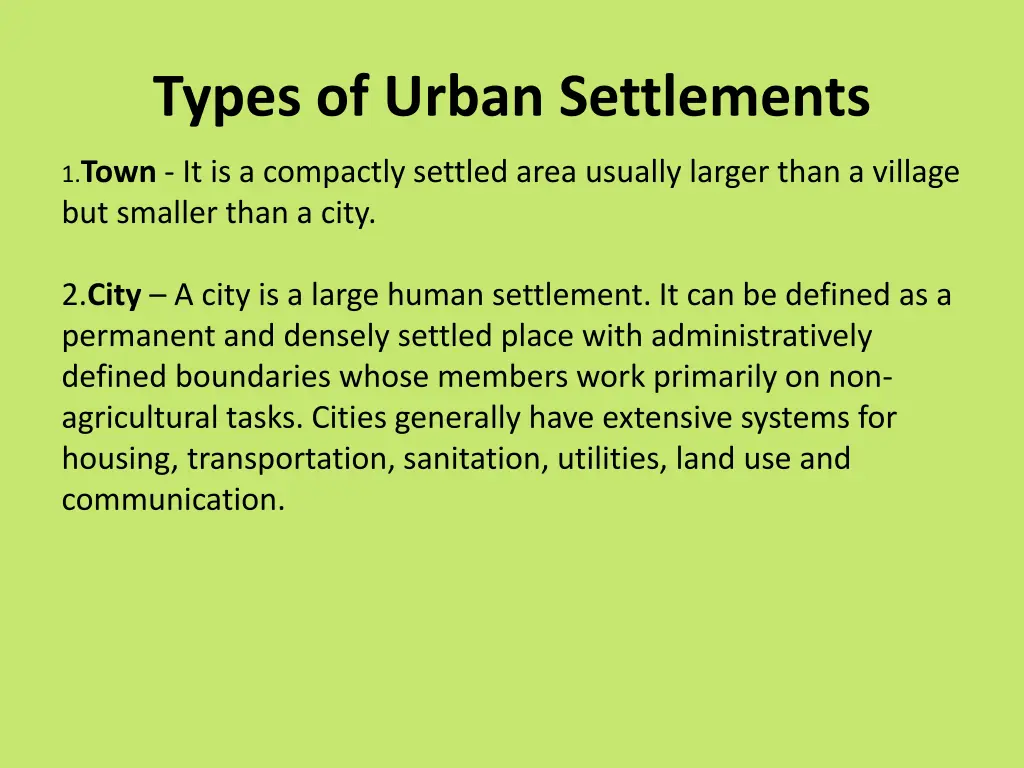 Types of Urban Settlements

1.Town - It is a compactly settled area usually larger than a village but smaller than a city.

2.City – A city is a large human settlement. It can be defined as a permanent and densely settled place with administratively defined boundaries whose members work primarily on non-agricultural tasks. Cities generally have extensive systems for housing, transportation, sanitation, utilities, land use and communication.